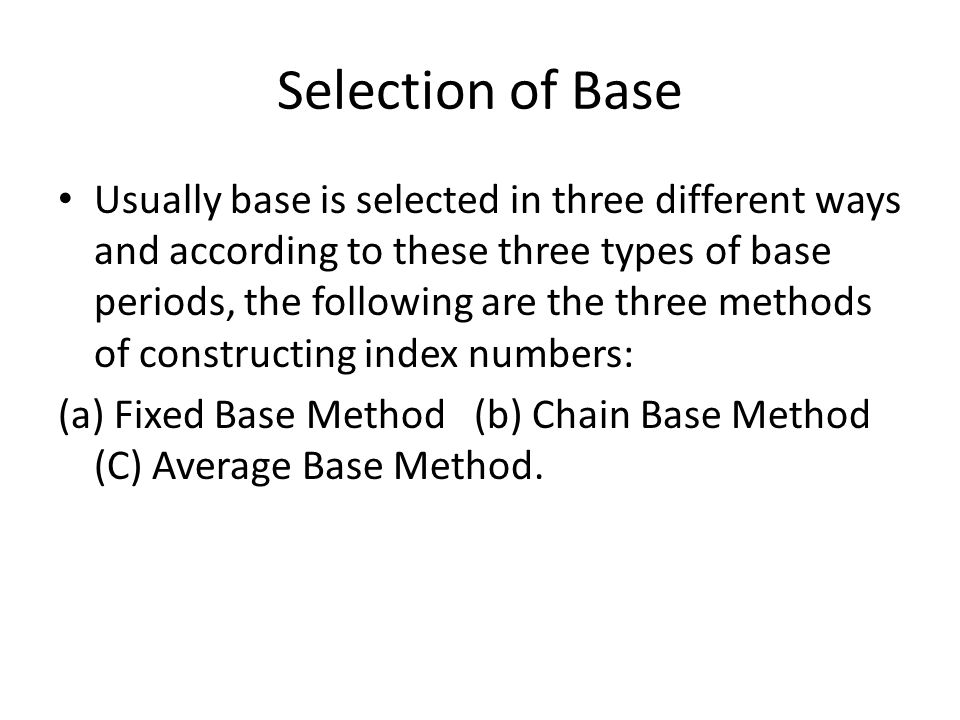 Selection of Base

• Usually base is selected in three different ways and according to these three types of base periods, the following are the three methods of constructing index numbers:

(a) Fixed Base Method (b) Chain Base Method (C) Average Base Method.